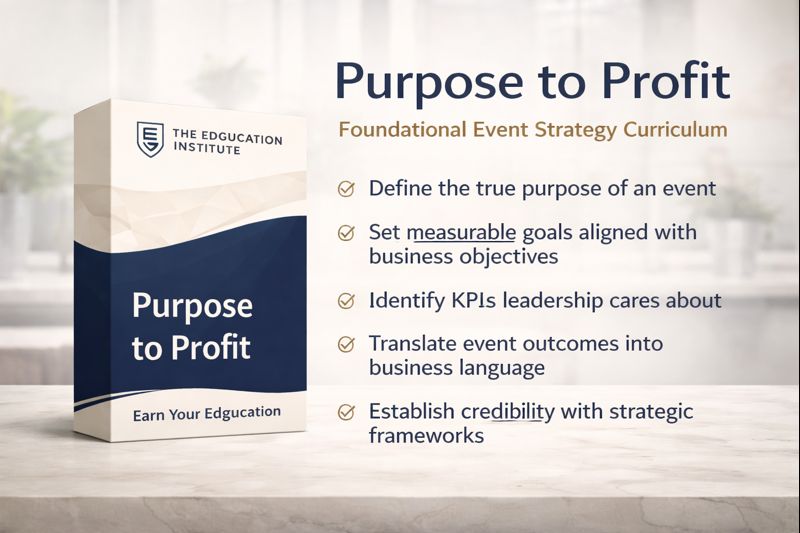 THE EDGUCATION INSTITUTE

Purpose to Profit

Earn Your Edgucation

Purpose to Profit

Foundational Event Strategy Curriculum

Define the true purpose of an event

Set measurable goals aligned with business objectives

Identify KPIs leadership cares about

Translate event outcomes into business language

Establish credibility with strategic frameworks